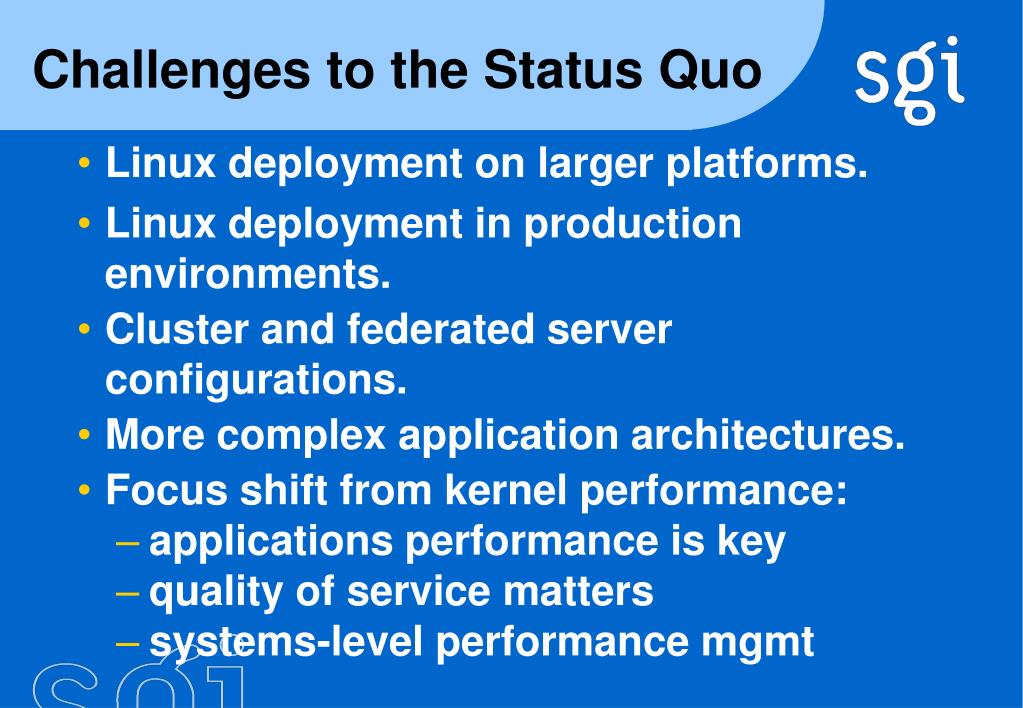 Challenges to the Status Quo

sgi

• Linux deployment on larger platforms.
• Linux deployment in production environments.
• Cluster and federated server configurations.
• More complex application architectures.
• Focus shift from kernel performance:
– applications performance is key
– quality of service matters
– systems-level performance mgmt

sgi